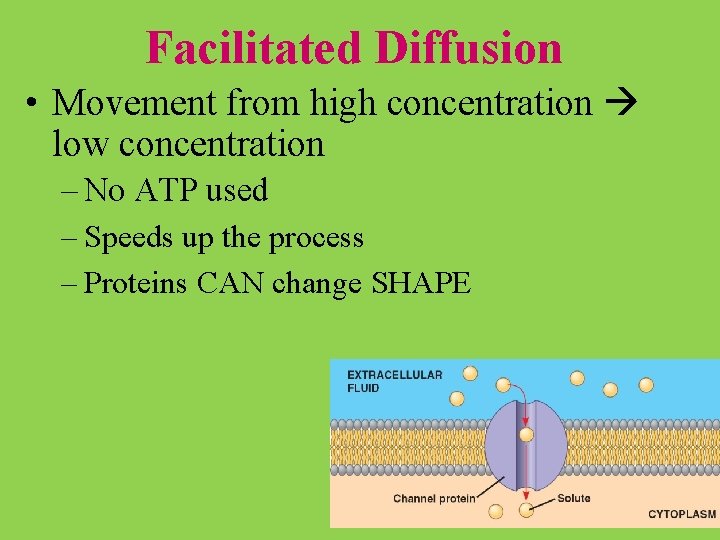 Facilitated Diffusion

• Movement from high concentration → low concentration

– No ATP used

– Speeds up the process

– Proteins CAN change SHAPE

EXTRACELLULAR FLUID

Channel protein

Solute

CYTOPLASM